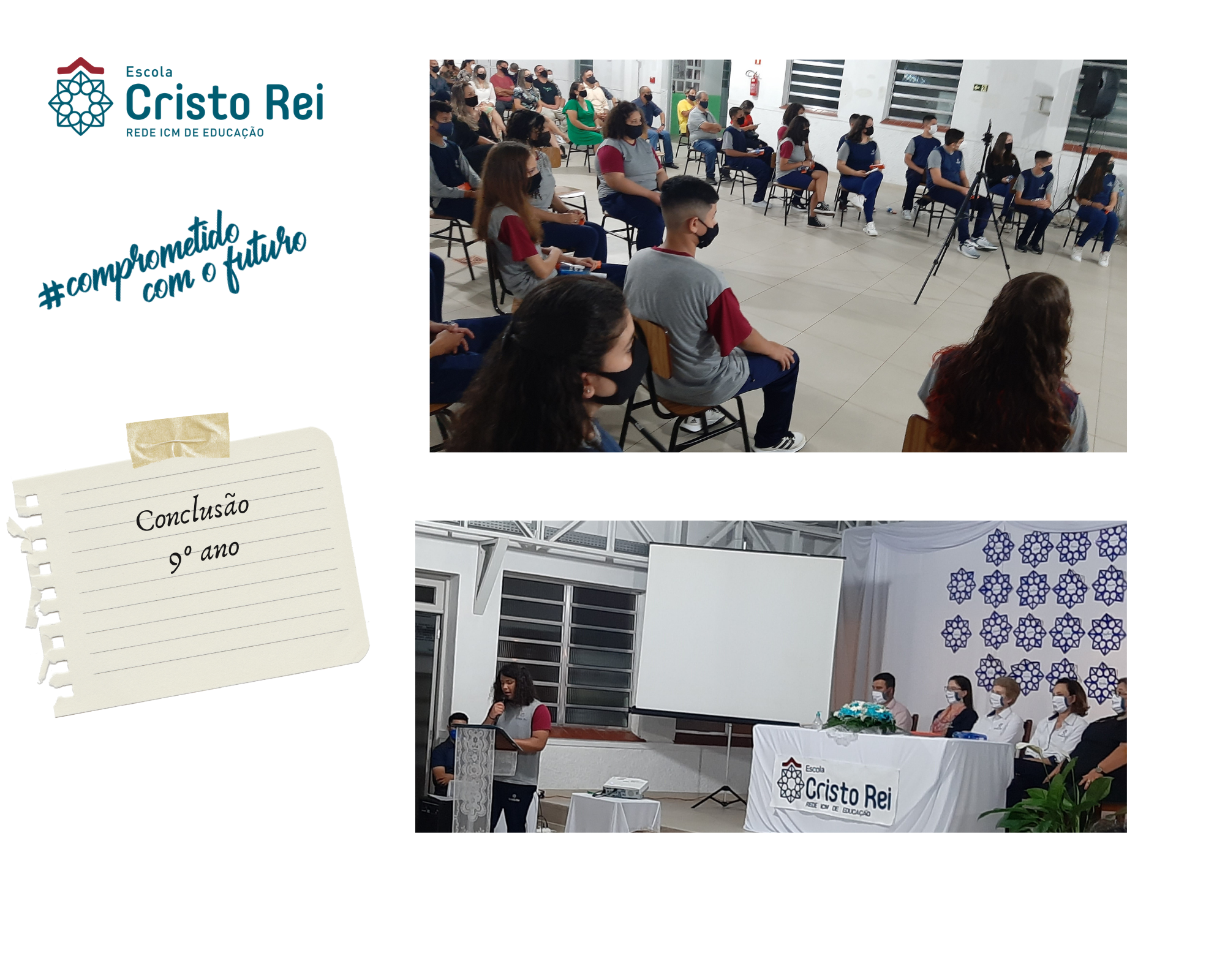 Escola
Cristo Rei
REDE ICM DE EDUCAÇÃO

#comprometido com o futuro

Conclusão
9º ano

Escola
Cristo Rei
REDE ICM DE EDUCAÇÃO